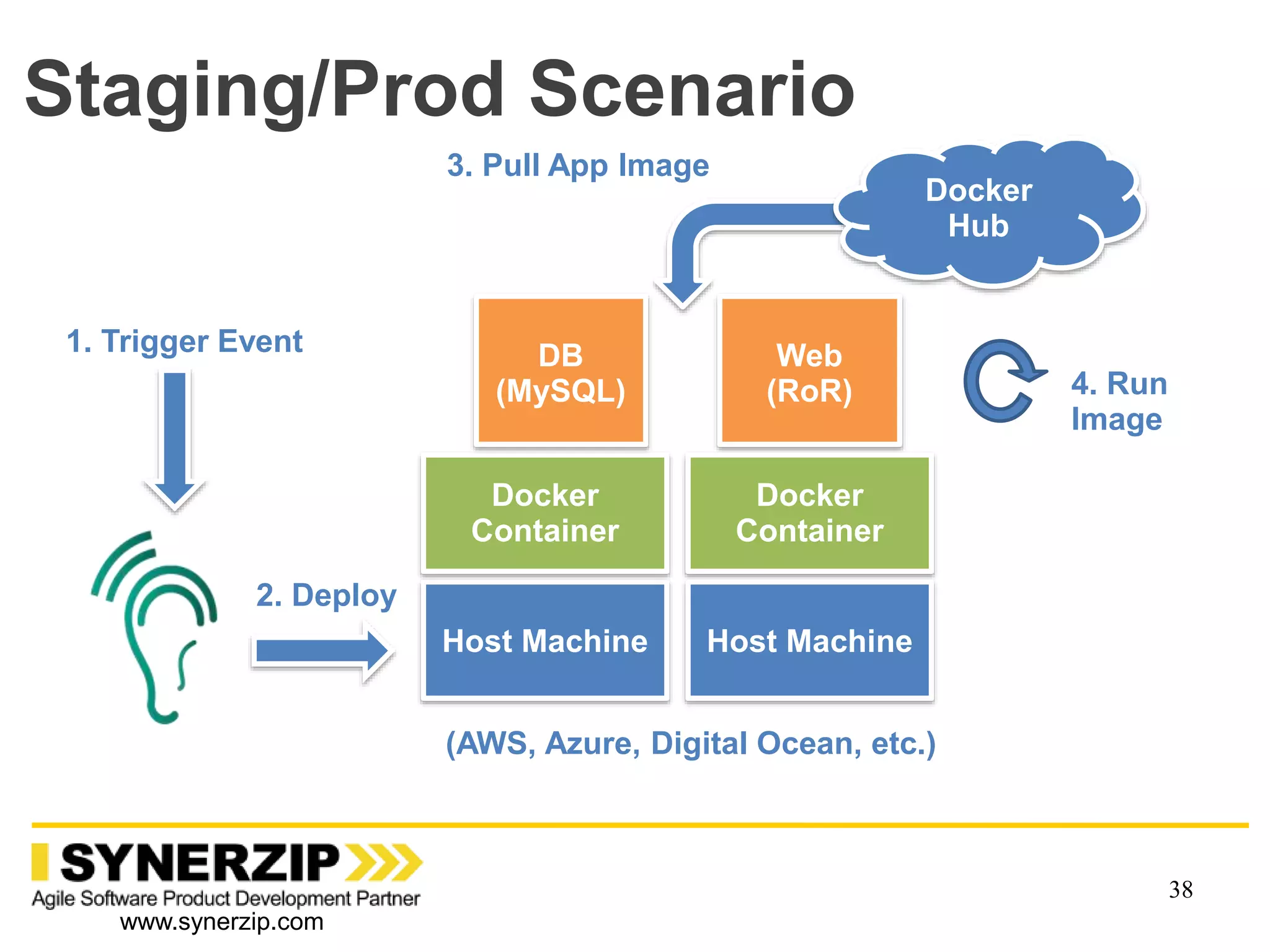 Staging/Prod Scenario

3. Pull App Image

Docker Hub

1. Trigger Event

DB (MySQL)

Web (RoR)

4. Run Image

Docker Container

Docker Container

2. Deploy

Host Machine

Host Machine

(AWS, Azure, Digital Ocean, etc.)

SYNERZIP
Agile Software Product Development Partner
www.synerzip.com

38